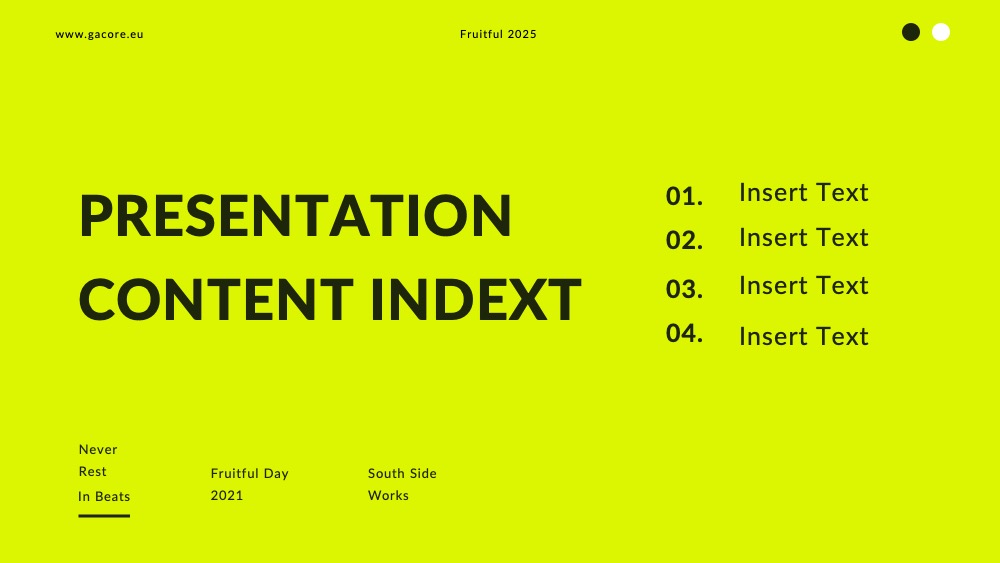 www.gacore.eu

Fruitful 2025

PRESENTATION CONTENT INDEXT

01. Insert Text
02. Insert Text
03. Insert Text
04. Insert Text

Never Rest In Beats

Fruitful Day 2021

South Side Works